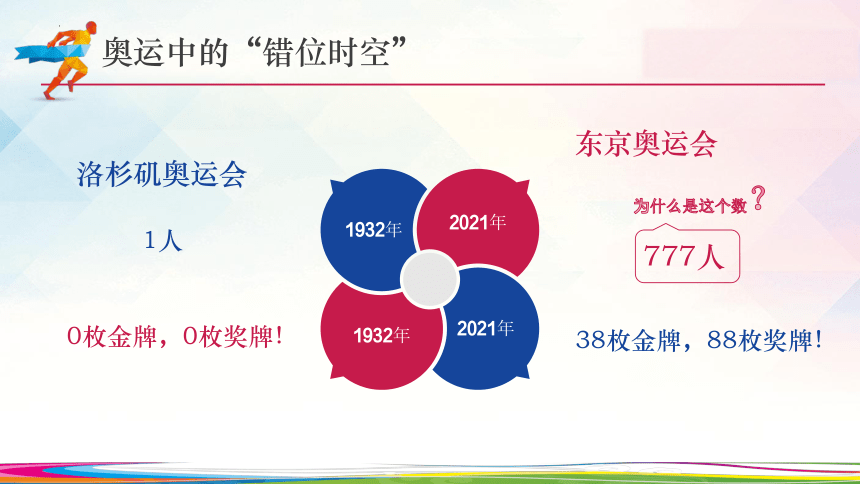 奥运中的“错位时空”

洛杉矶奥运会

1人

0枚金牌，0枚奖牌！

1932年

2021年

1932年

2021年

东京奥运会

为什么是这个数？

777人

38枚金牌，88枚奖牌！